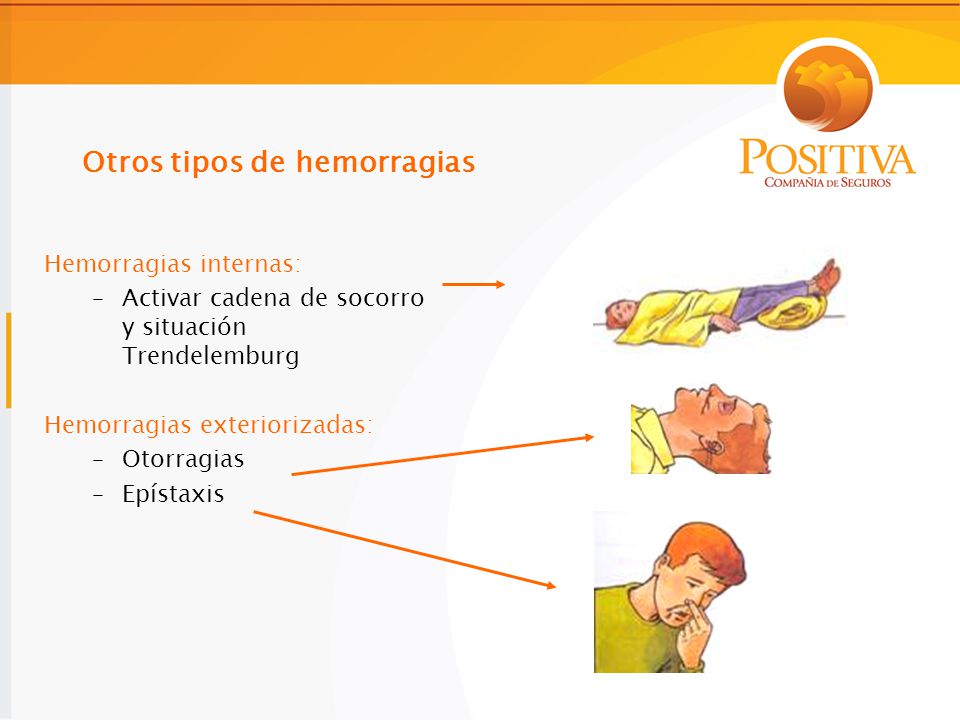 POSITIVA
COMPAÑIA DE SEGUROS

Otros tipos de hemorragias

Hemorragias internas:

– Activar cadena de socorro y situación Trendelemburg

Hemorragias exteriorizadas:

– Otorragias
– Epístaxis